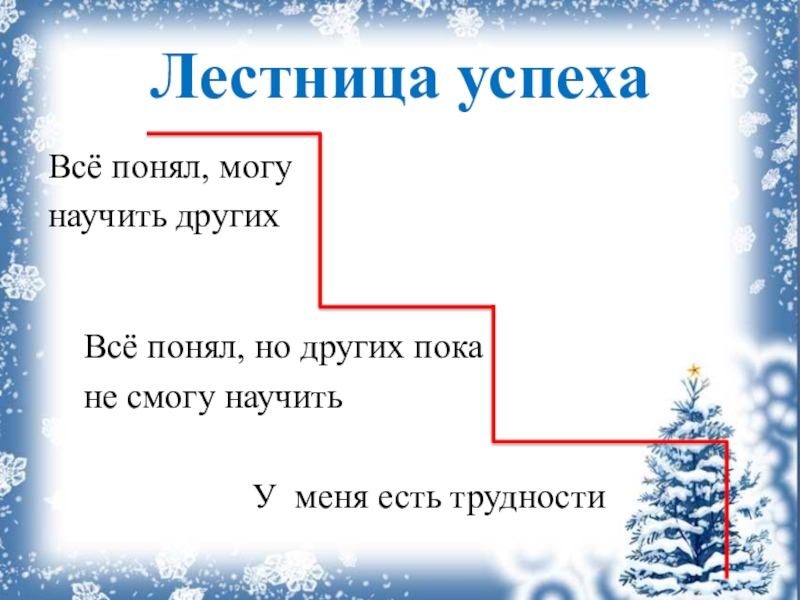 Лестница успеха

Всё понял, могу научить других

Всё понял, но других пока не смогу научить

У меня есть трудности